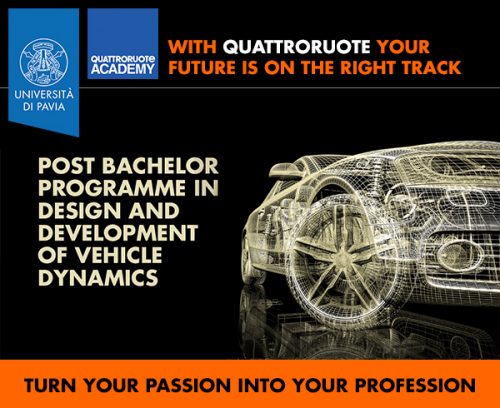 UNIVERSITÀ DI PAVIA

QUATTRORUOTE ACADEMY

WITH QUATTRORUOTE YOUR FUTURE IS ON THE RIGHT TRACK

POST BACHELOR PROGRAMME IN DESIGN AND DEVELOPMENT OF VEHICLE DYNAMICS

TURN YOUR PASSION INTO YOUR PROFESSION